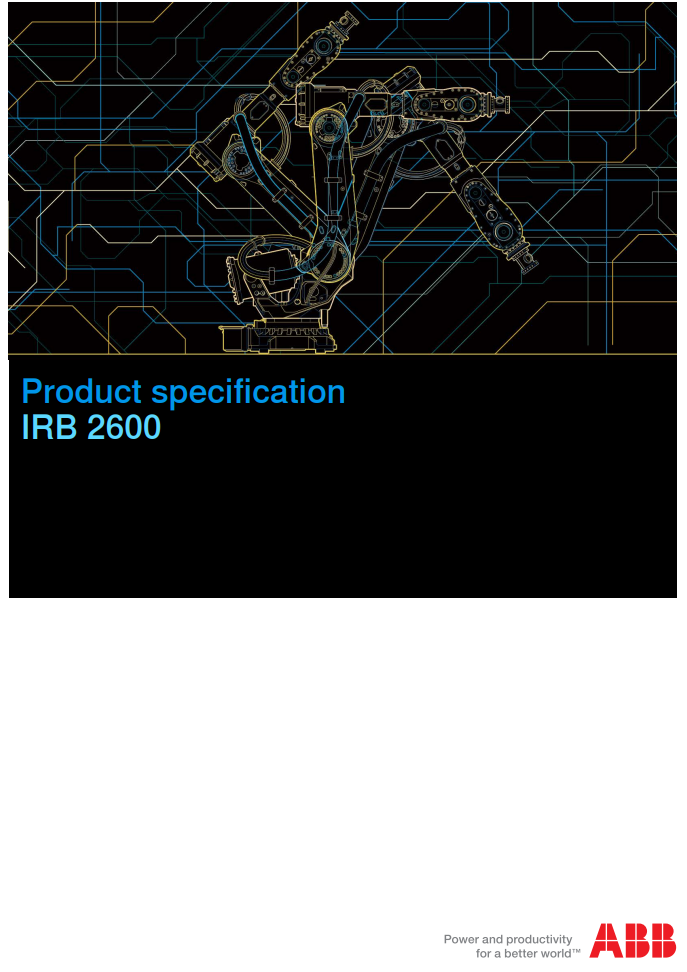 Product specification
IRB 2600

Power and productivity
for a better world™

ABB